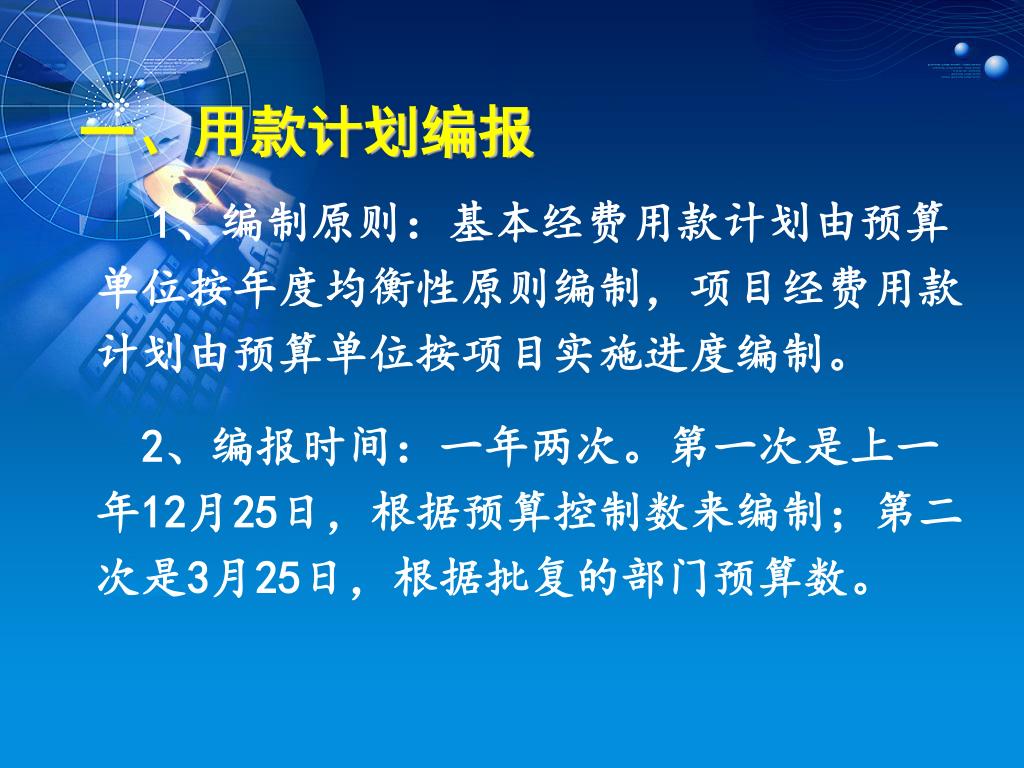 一、用款计划编报

1、编制原则：基本经费用款计划由预算单位按年度均衡性原则编制，项目经费用款计划由预算单位按项目实施进度编制。

2、编报时间：一年两次。第一次是上一年12月25日，根据预算控制数来编制；第二次是3月25日，根据批复的部门预算数。